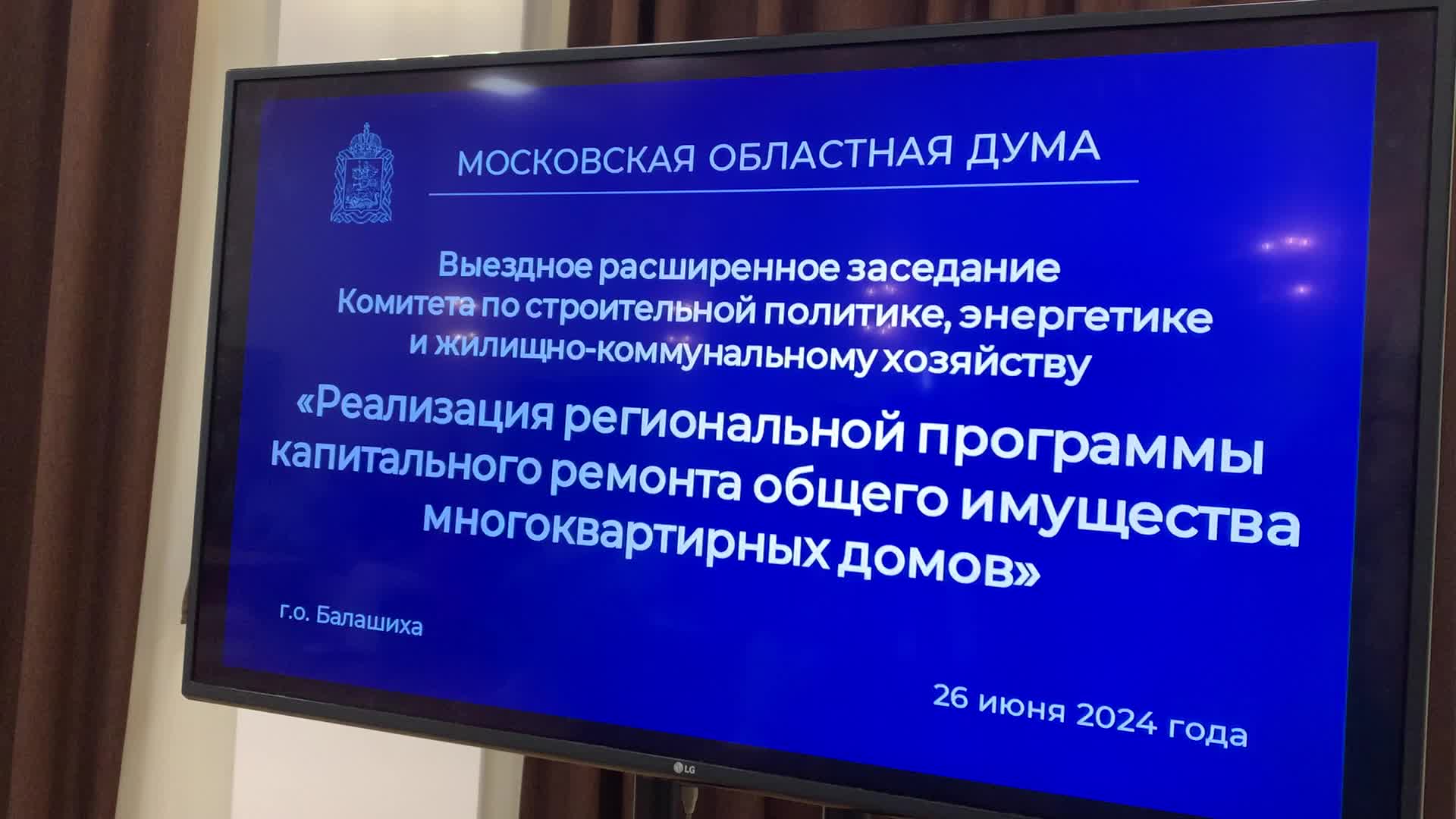 МОСКОВСКАЯ ОБЛАСТНАЯ ДУМА

Выездное расширенное заседание Комитета по строительной политике, энергетике и жилищно-коммунальному хозяйству

«Реализация региональной программы капитального ремонта общего имущества многоквартирных домов»

г.о. Балашиха

26 июня 2024 года

LG